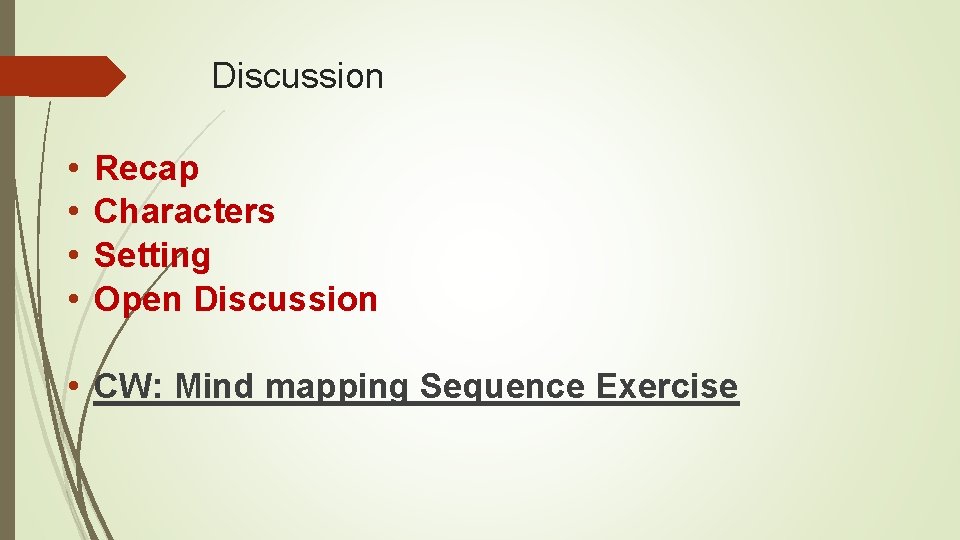 Discussion

• Recap
• Characters
• Setting
• Open Discussion

• CW: Mind mapping Sequence Exercise